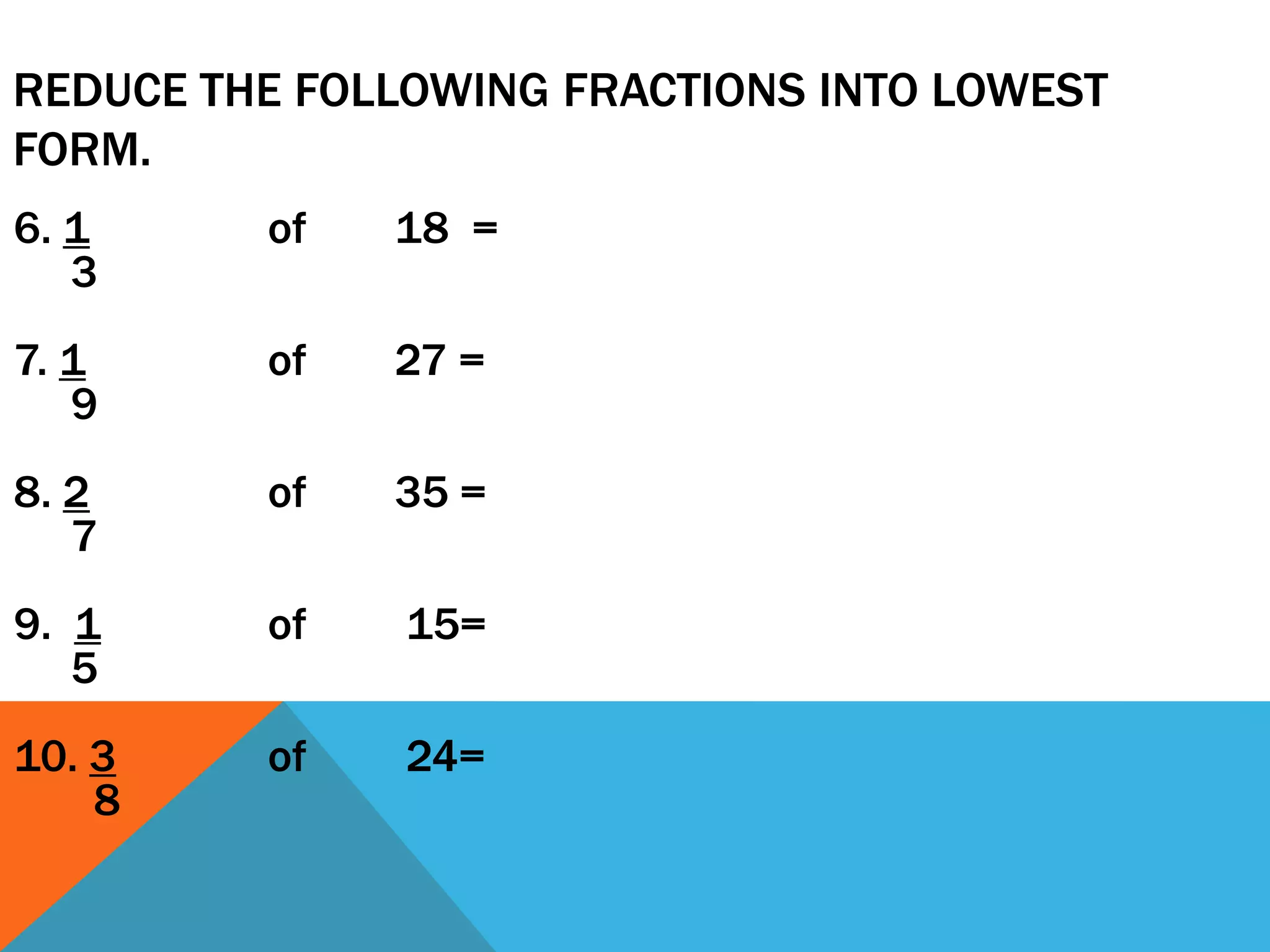 REDUCE THE FOLLOWING FRACTIONS INTO LOWEST FORM.

6. $\frac{1}{3}$ of 18 =

7. $\frac{1}{9}$ of 27 =

8. $\frac{2}{7}$ of 35 =

9. $\frac{1}{5}$ of 15=

10. $\frac{3}{8}$ of 24=